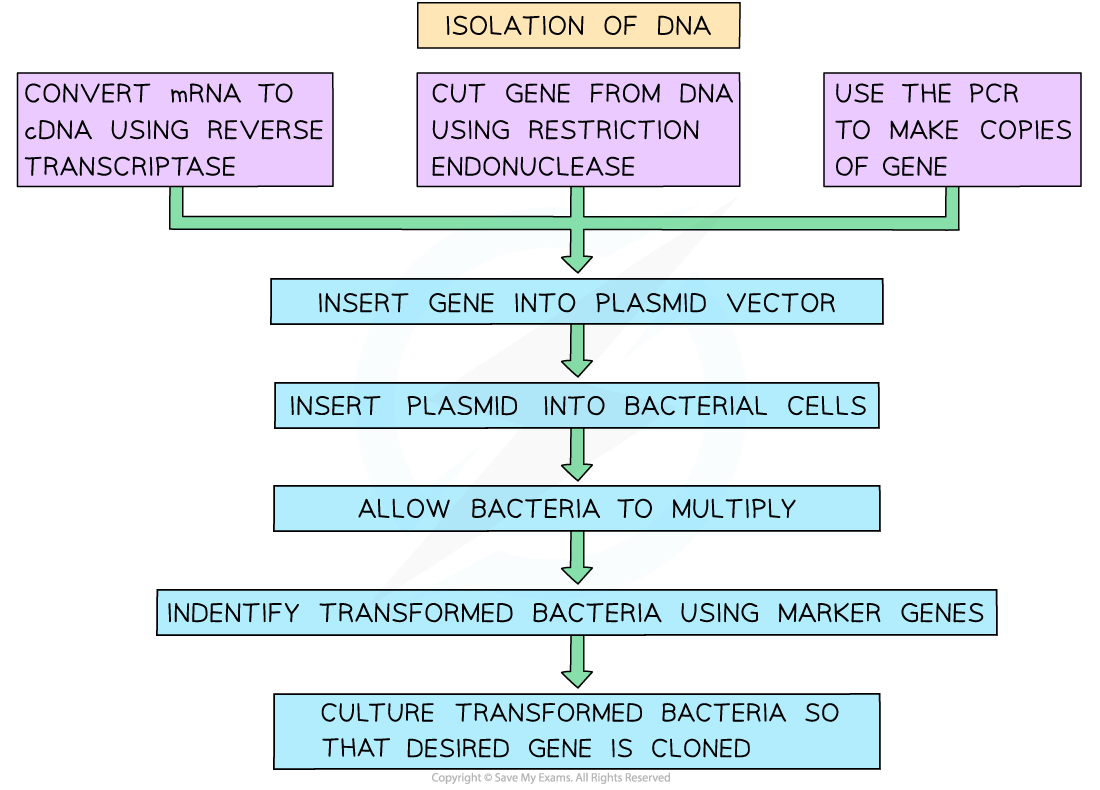 ISOLATION OF DNA

CONVERT mRNA TO cDNA USING REVERSE TRANSCRIPTASE

CUT GENE FROM DNA USING RESTRICTION ENDONUCLEASE

USE THE PCR TO MAKE COPIES OF GENE

INSERT GENE INTO PLASMID VECTOR

INSERT PLASMID INTO BACTERIAL CELLS

ALLOW BACTERIA TO MULTIPLY

INDENTIFY TRANSFORMED BACTERIA USING MARKER GENES

CULTURE TRANSFORMED BACTERIA SO THAT DESIRED GENE IS CLONED

Copyright © Save My Exams. All Rights Reserved